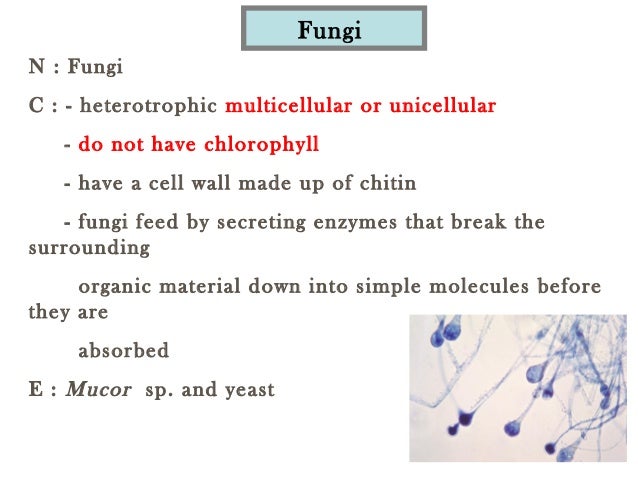 Fungi

N : Fungi

C : - heterotrophic multicellular or unicellular

- do not have chlorophyll

- have a cell wall made up of chitin

- fungi feed by secreting enzymes that break the surrounding

organic material down into simple molecules before they are

absorbed

E : Mucor sp. and yeast